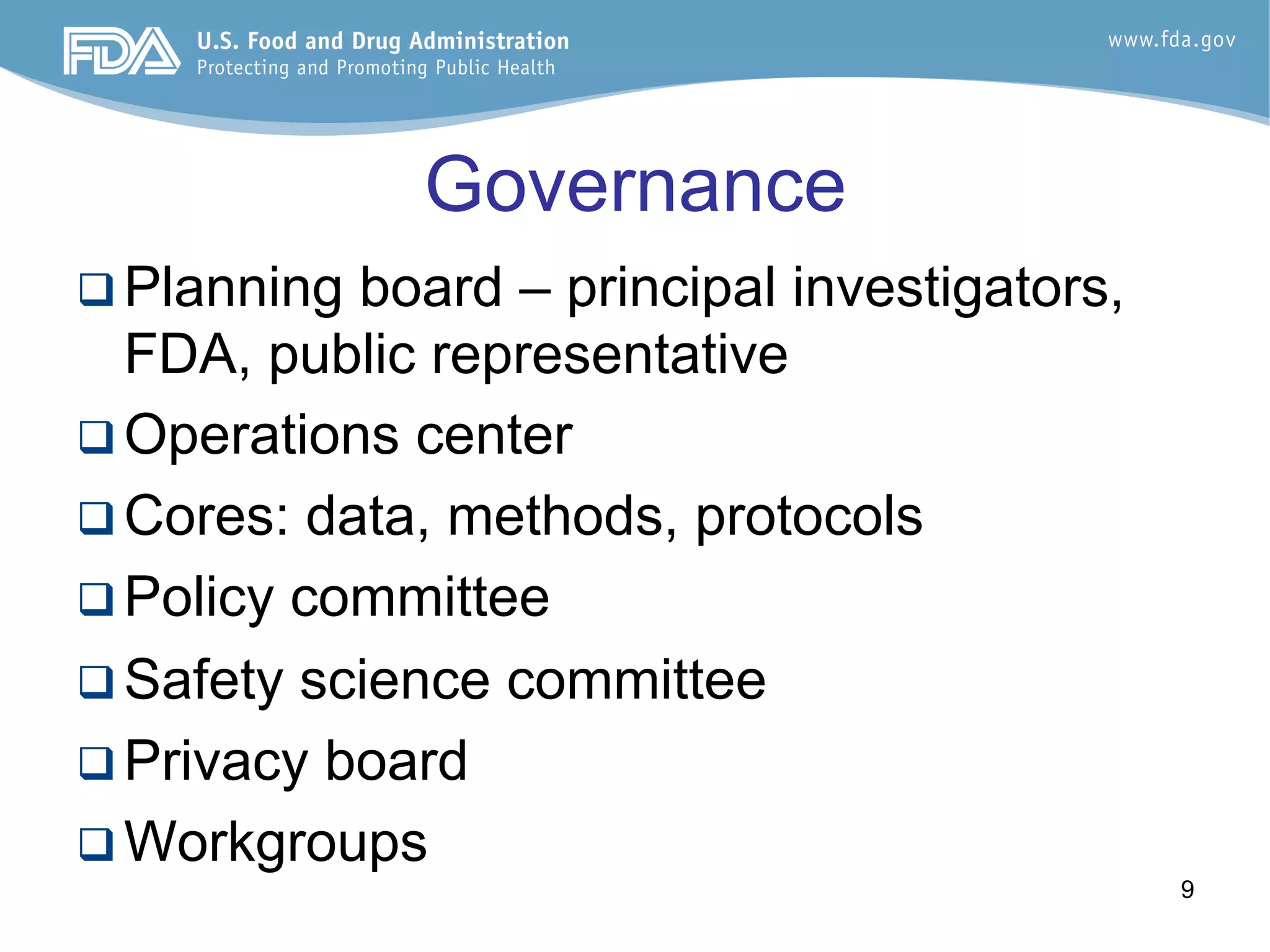 FDA U.S. Food and Drug Administration
Protecting and Promoting Public Health

www.fda.gov

Governance

❑ Planning board – principal investigators, FDA, public representative
❑ Operations center
❑ Cores: data, methods, protocols
❑ Policy committee
❑ Safety science committee
❑ Privacy board
❑ Workgroups

9